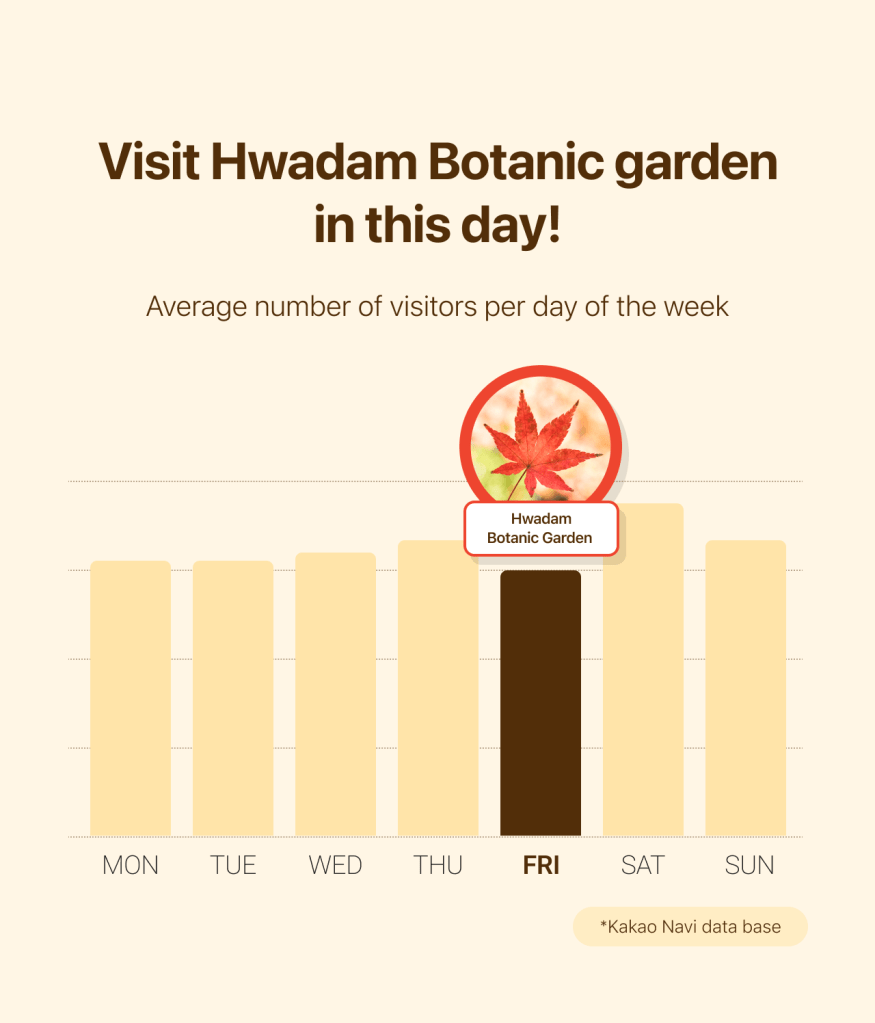 Visit Hwadam Botanic garden in this day!

Average number of visitors per day of the week

Hwadam Botanic Garden

MON TUE WED THU FRI SAT SUN

*Kakao Navi data base